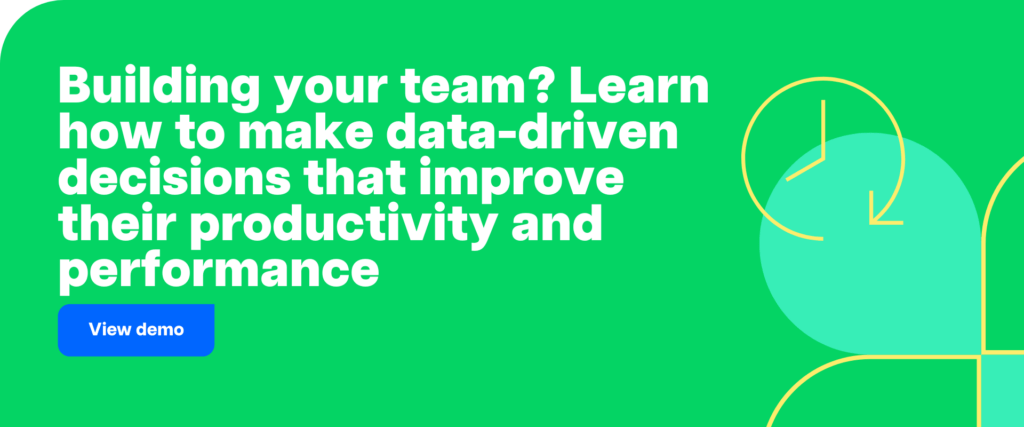 Building your team? Learn how to make data-driven decisions that improve their productivity and performance

View demo